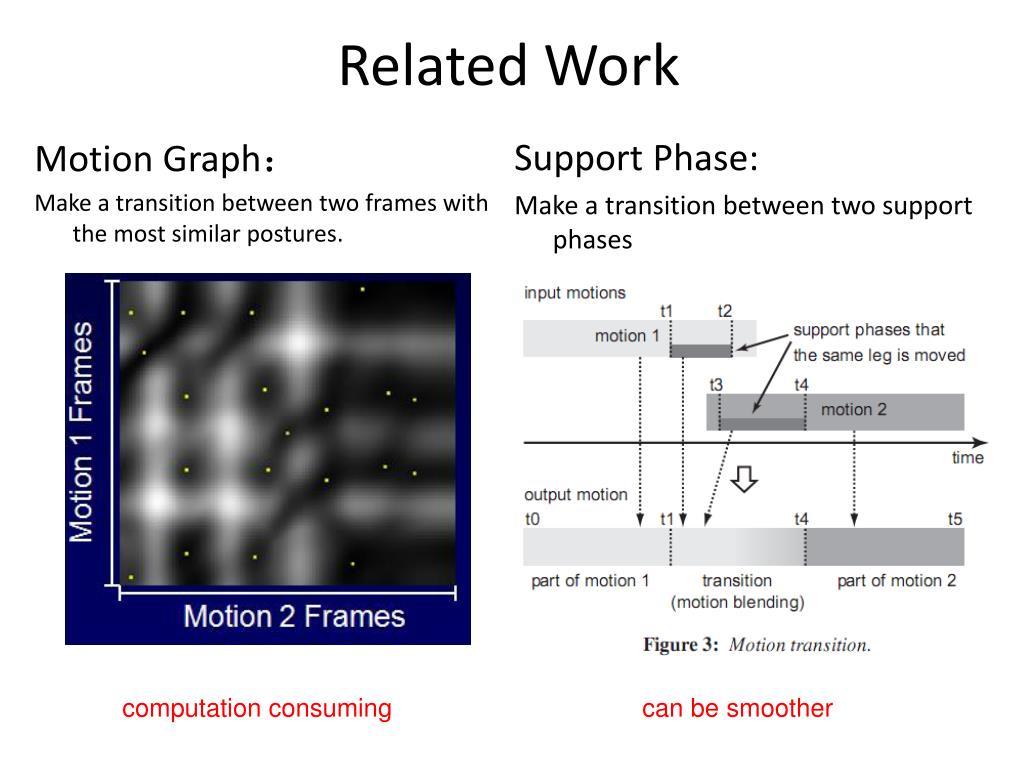 Related Work

Motion Graph：

Make a transition between two frames with the most similar postures.

Motion 1 Frames

Motion 2 Frames

computation consuming

Support Phase:

Make a transition between two support phases

input motions

t1 t2

motion 1

support phases that the same leg is moved

t3 t4

motion 2

time

output motion

t0 t1 t4 t5

part of motion 1

transition (motion blending)

part of motion 2

Figure 3: Motion transition.

can be smoother